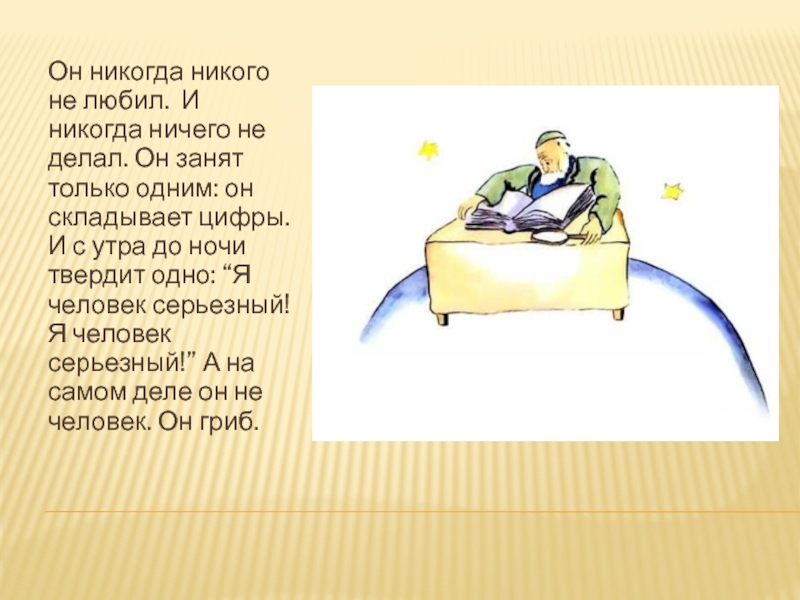 Он никогда никого не любил.  И никогда ничего не делал. Он занят только одним: он складывает цифры. И с утра до ночи твердит одно: “Я человек серьезный! Я человек серьезный!” А на самом деле он не человек. Он гриб.